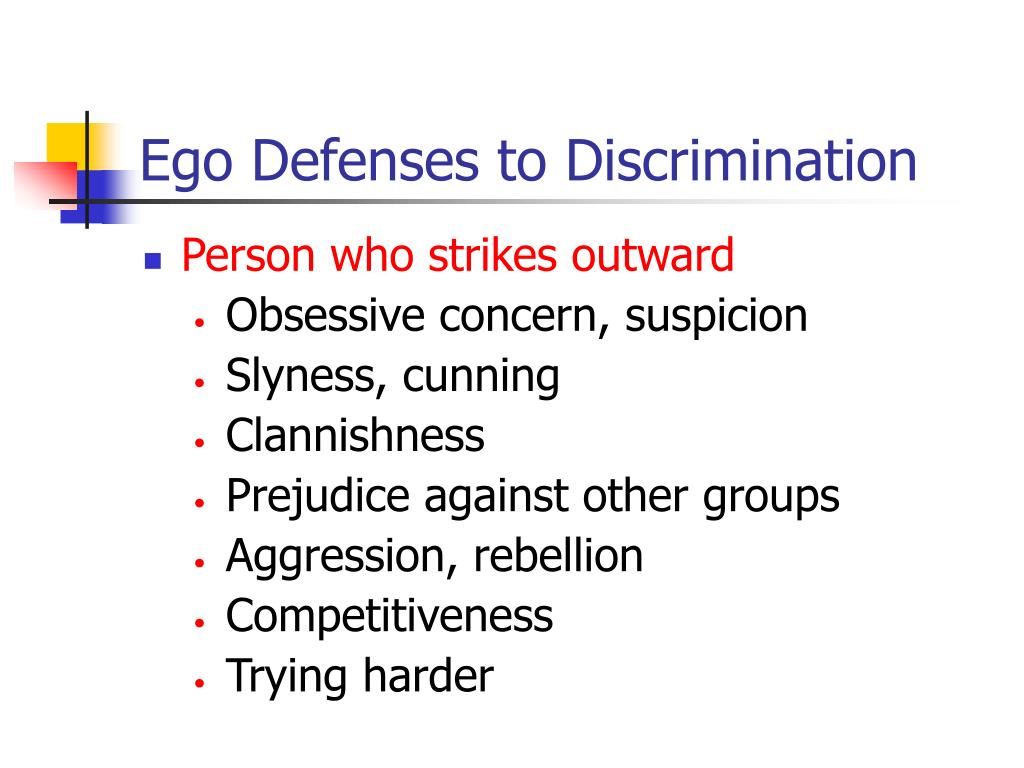 Ego Defenses to Discrimination

- Person who strikes outward
  - Obsessive concern, suspicion
  - Slyness, cunning
  - Clannishness
  - Prejudice against other groups
  - Aggression, rebellion
  - Competitiveness
  - Trying harder